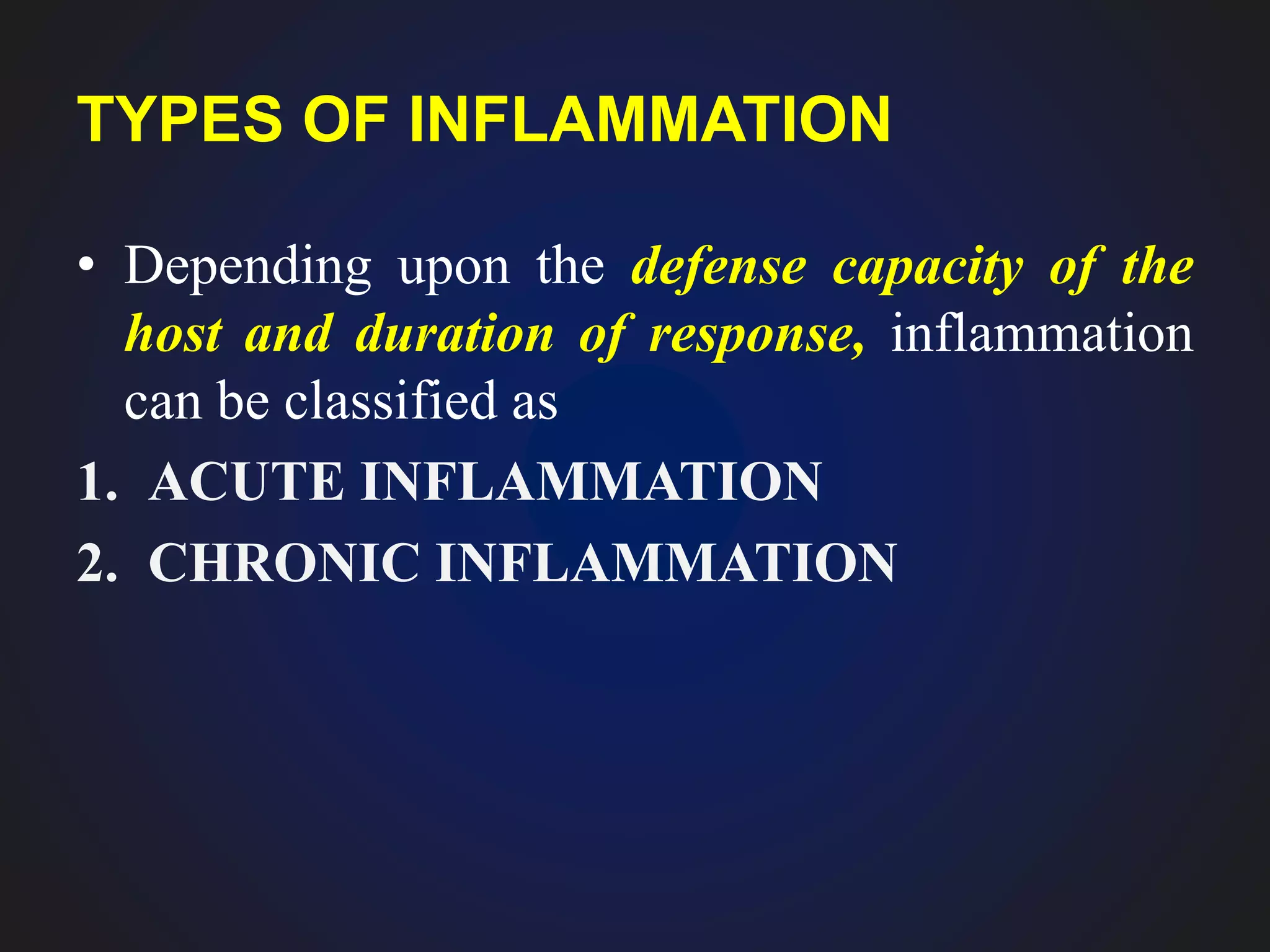 TYPES OF INFLAMMATION

• Depending upon the defense capacity of the host and duration of response, inflammation can be classified as

1. ACUTE INFLAMMATION
2. CHRONIC INFLAMMATION